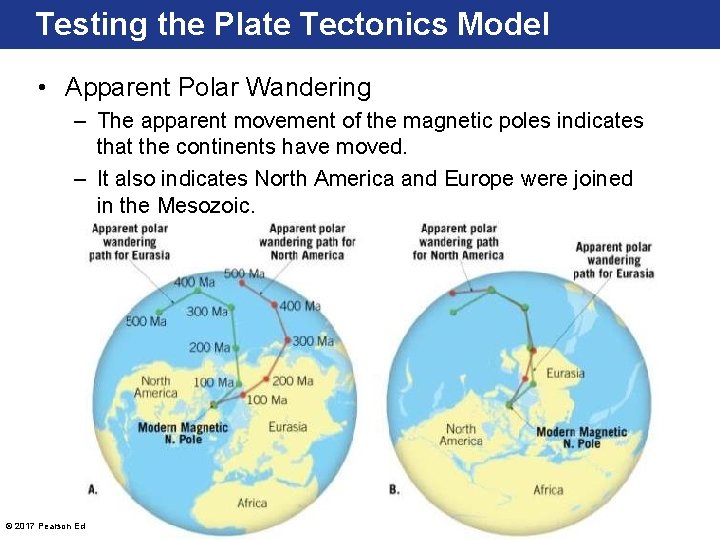 Testing the Plate Tectonics Model

• Apparent Polar Wandering
– The apparent movement of the magnetic poles indicates that the continents have moved.
– It also indicates North America and Europe were joined in the Mesozoic.

Apparent polar wandering path for Eurasia
Apparent polar wandering path for North America
500 Ma
400 Ma
300 Ma
200 Ma
100 Ma
500 Ma
400 Ma
300 Ma
200 Ma
100 Ma
North America
Modern Magnetic N. Pole
Eurasia
Africa
A.

Apparent polar wandering path for North America
Apparent polar wandering path for Eurasia
Eurasia
North America
Modern Magnetic N. Pole
Africa
B.

© 2017 Pearson Ed